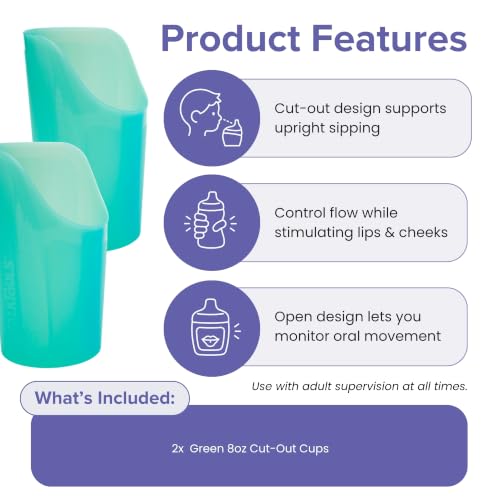 Product Features

Cut-out design supports upright sipping

Control flow while stimulating lips & cheeks

Open design lets you monitor oral movement

Use with adult supervision at all times.

What's Included:

2x Green 8oz Cut-Out Cups